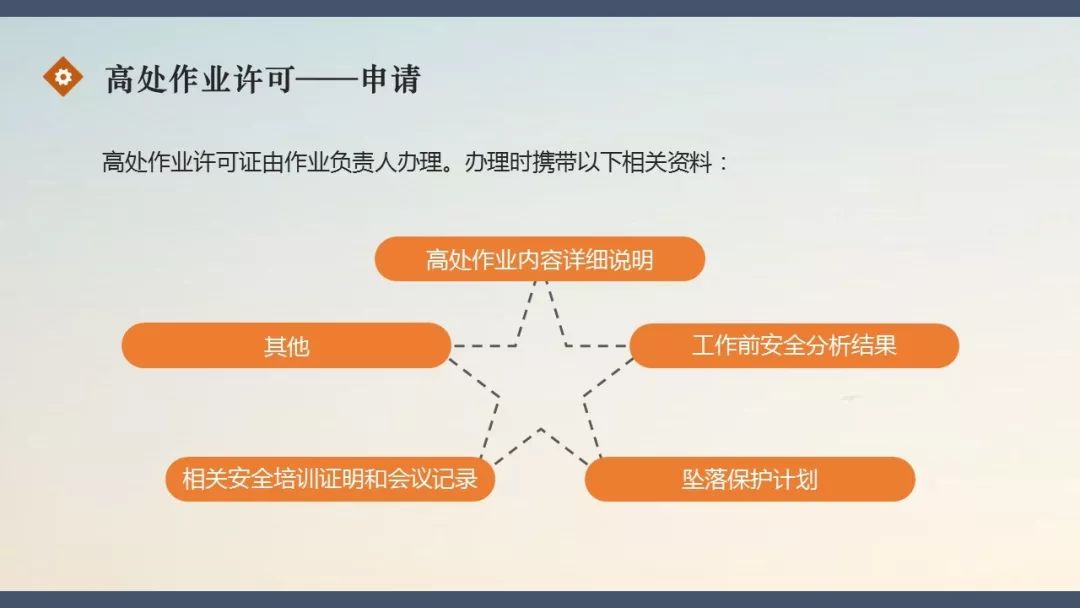 高处作业许可——申请

高处作业许可证由作业负责人办理。办理时携带以下相关资料：

高处作业内容详细说明

其他

工作前安全分析结果

相关安全培训证明和会议记录

坠落保护计划